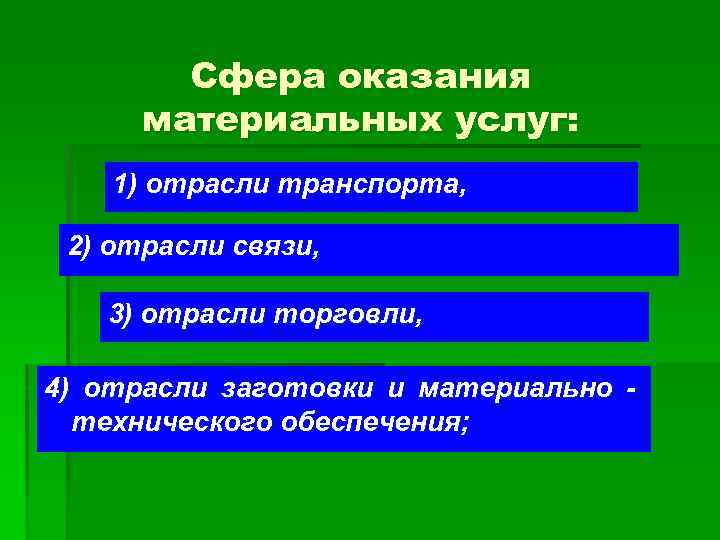 Сфера оказания материальных услуг:

1) отрасли транспорта,

2) отрасли связи,

3) отрасли торговли,

4) отрасли заготовки и материально - технического обеспечения;